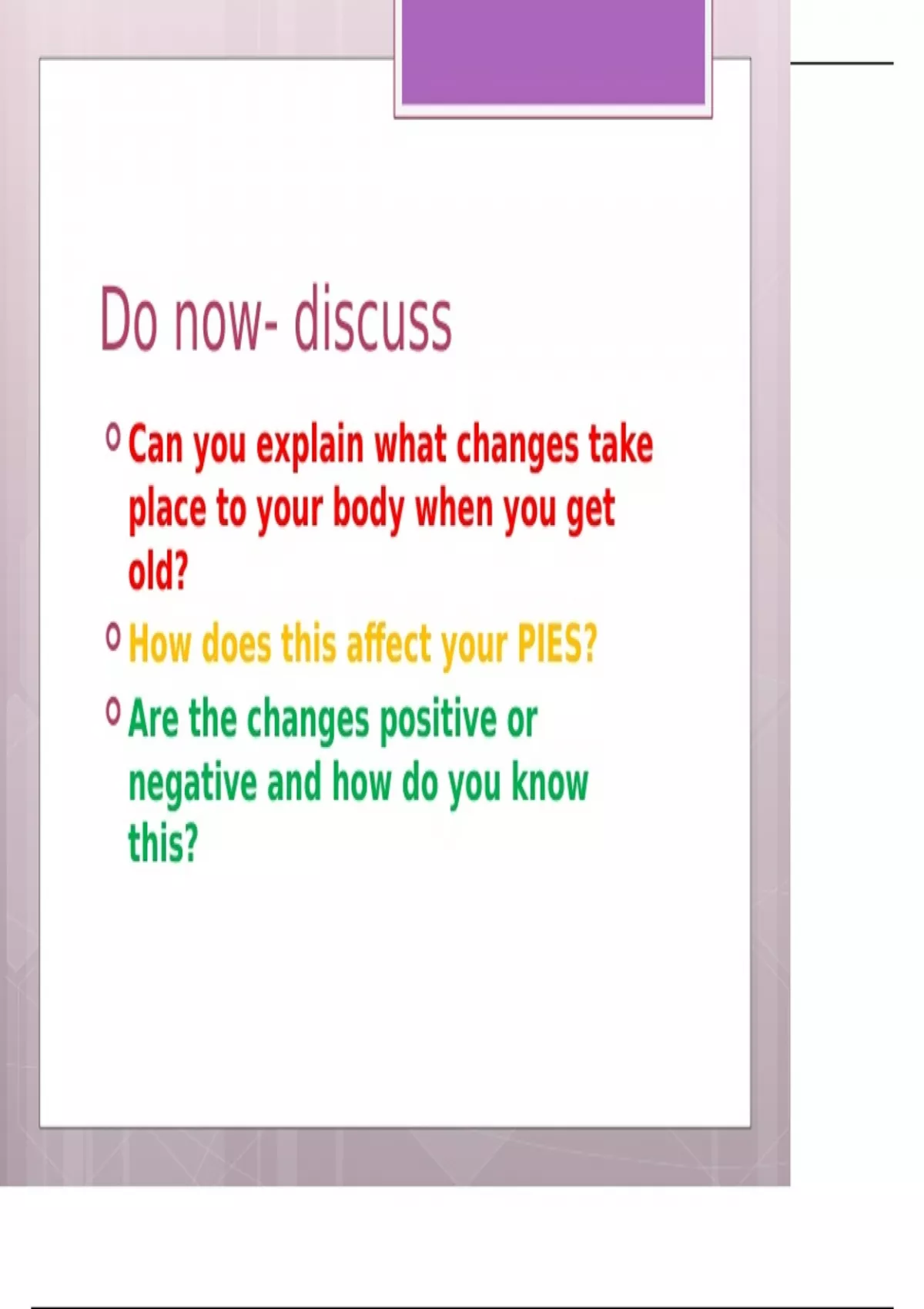 Do now- discuss

Can you explain what changes take place to your body when you get old?

How does this affect your PIES?

Are the changes positive or negative and how do you know this?